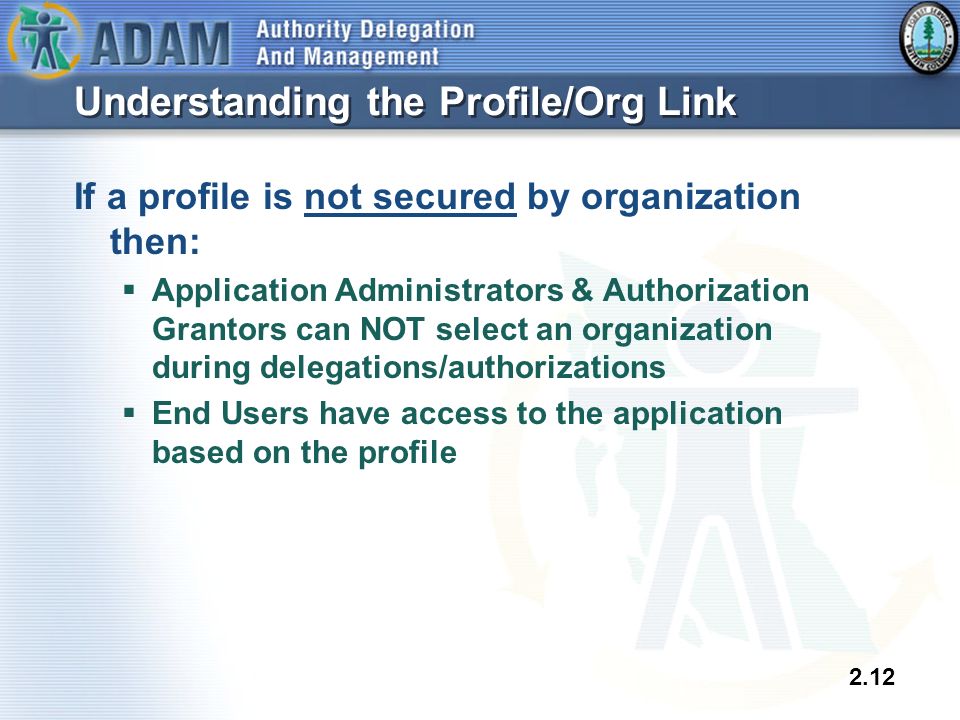 ADAM Authority Delegation And Management

Understanding the Profile/Org Link

If a profile is not secured by organization then:

▪ Application Administrators & Authorization Grantors can NOT select an organization during delegations/authorizations

▪ End Users have access to the application based on the profile

2.12